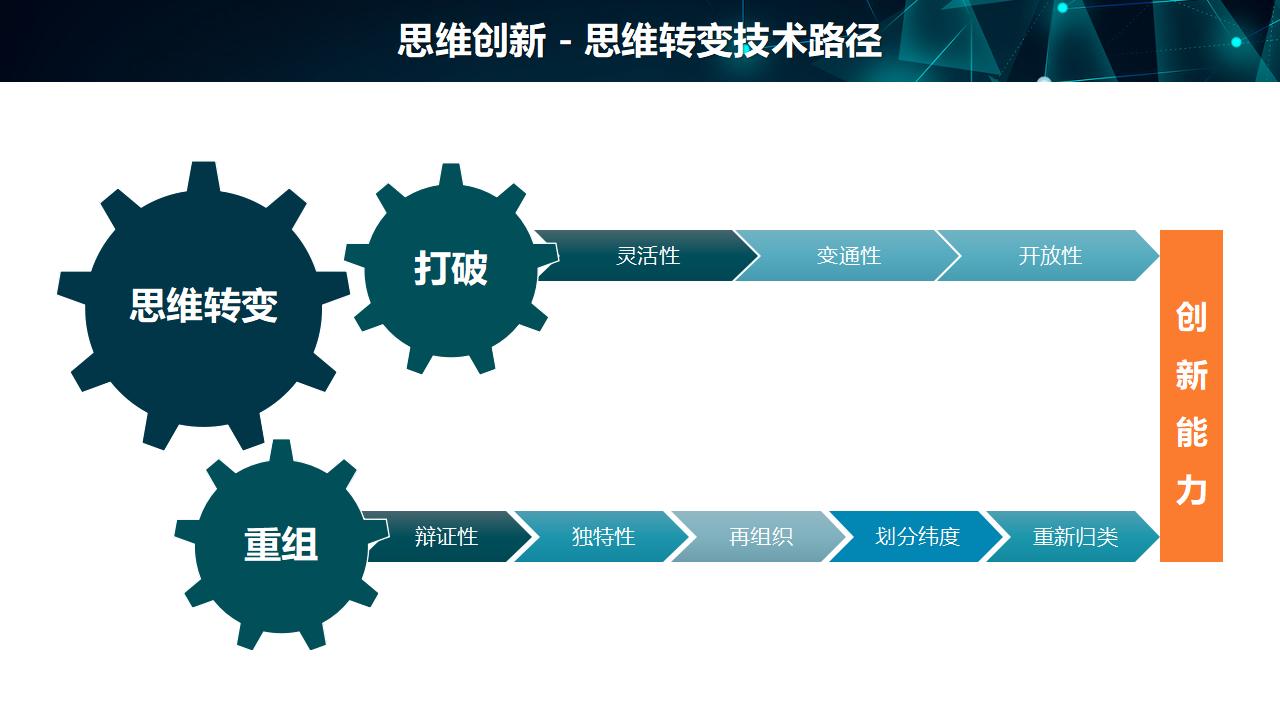 思维创新 - 思维转变技术路径

思维转变

打破

灵活性

变通性

开放性

重组

辩证性

独特性

再组织

划分纬度

重新归类

创新能力